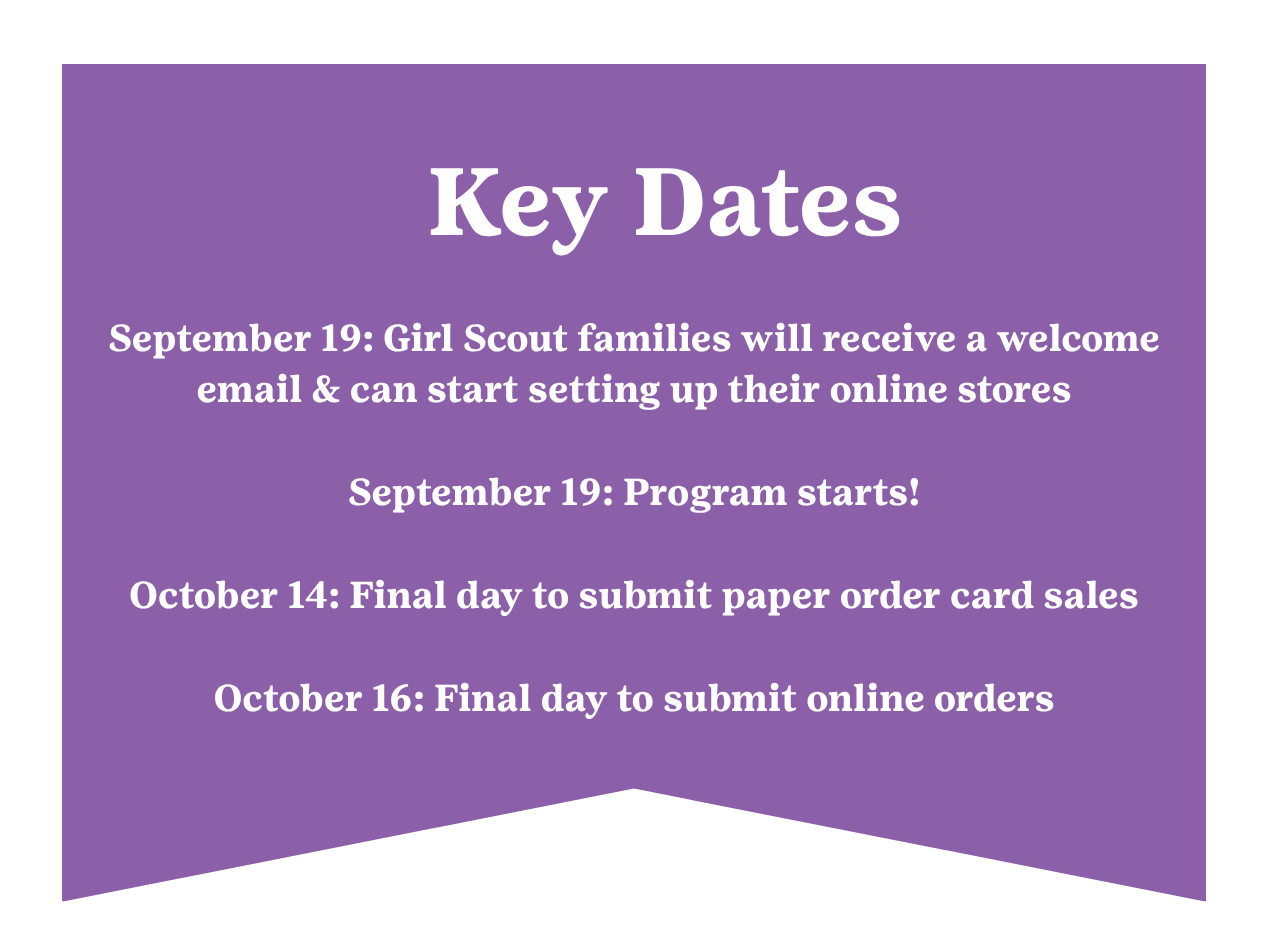 Key Dates

September 19: Girl Scout families will receive a welcome email & can start setting up their online stores

September 19: Program starts!

October 14: Final day to submit paper order card sales

October 16: Final day to submit online orders